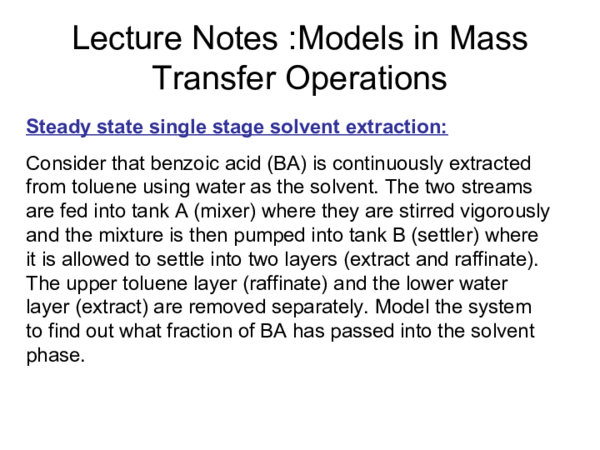 Lecture Notes :Models in Mass Transfer Operations

Steady state single stage solvent extraction:

Consider that benzoic acid (BA) is continuously extracted from toluene using water as the solvent. The two streams are fed into tank A (mixer) where they are stirred vigorously and the mixture is then pumped into tank B (settler) where it is allowed to settle into two layers (extract and raffinate). The upper toluene layer (raffinate) and the lower water layer (extract) are removed separately. Model the system to find out what fraction of BA has passed into the solvent phase.